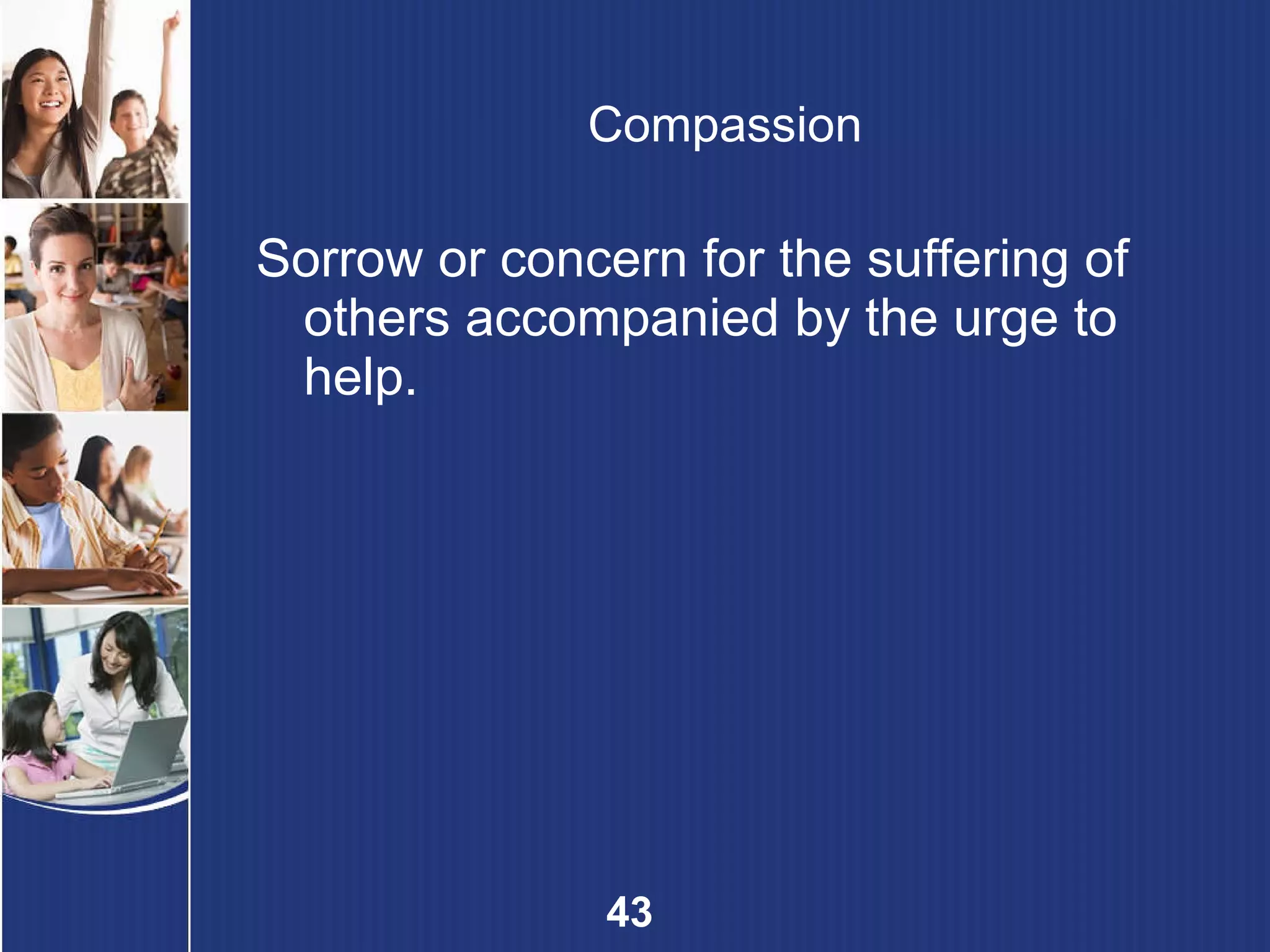 Compassion

Sorrow or concern for the suffering of others accompanied by the urge to help.

43